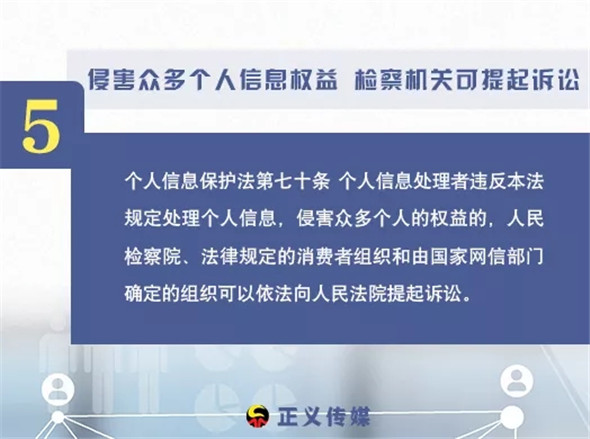 侵害众多个人信息权益 检察机关可提起诉讼

5

个人信息保护法第七十条 个人信息处理者违反本法规定处理个人信息，侵害众多个人的权益的，人民检察院、法律规定的消费者组织和由国家网信部门确定的组织可以依法向人民法院提起诉讼。

正义传媒